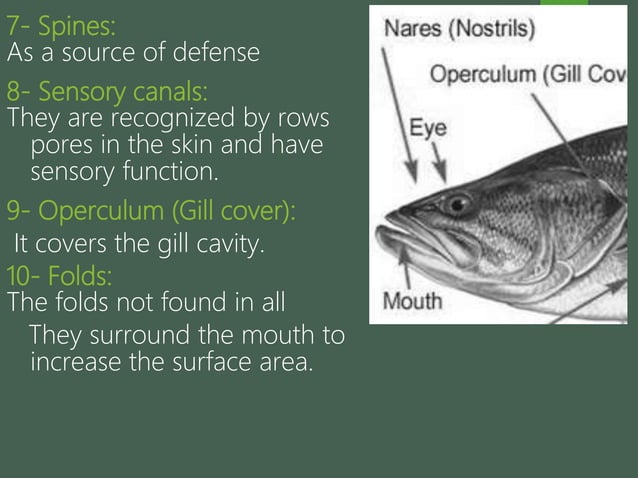 7- Spines:
As a source of defense

8- Sensory canals:
They are recognized by rows pores in the skin and have sensory function.

9- Operculum (Gill cover):
It covers the gill cavity.

10- Folds:
The folds not found in all
They surround the mouth to increase the surface area.

Nares (Nostrils)
Operculum (Gill Cov
Eye
Mouth